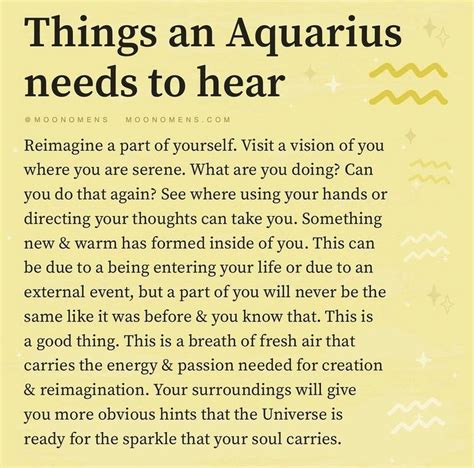 Things an Aquarius needs to hear

@MOONOMENS MOONOMENS.COM

Reimagine a part of yourself. Visit a vision of you where you are serene. What are you doing? Can you do that again? See where using your hands or directing your thoughts can take you. Something new & warm has formed inside of you. This can be due to a being entering your life or due to an external event, but a part of you will never be the same like it was before & you know that. This is a good thing. This is a breath of fresh air that carries the energy & passion needed for creation & reimagination. Your surroundings will give you more obvious hints that the Universe is ready for the sparkle that your soul carries.